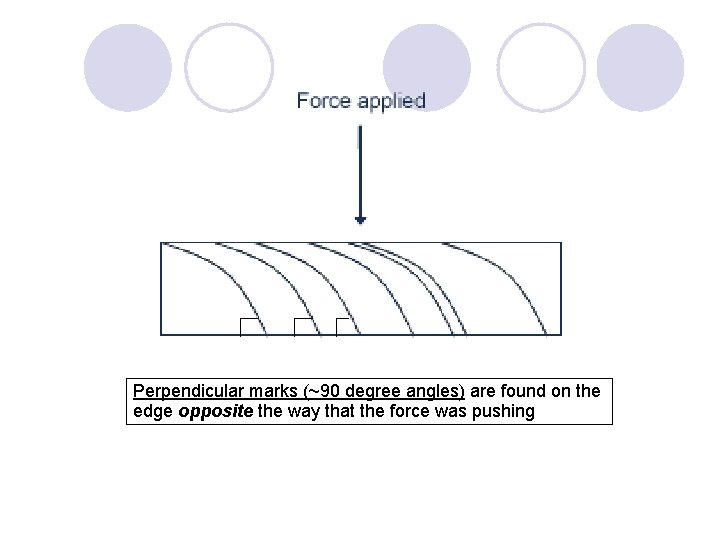 Force applied

Perpendicular marks (~90 degree angles) are found on the edge opposite the way that the force was pushing